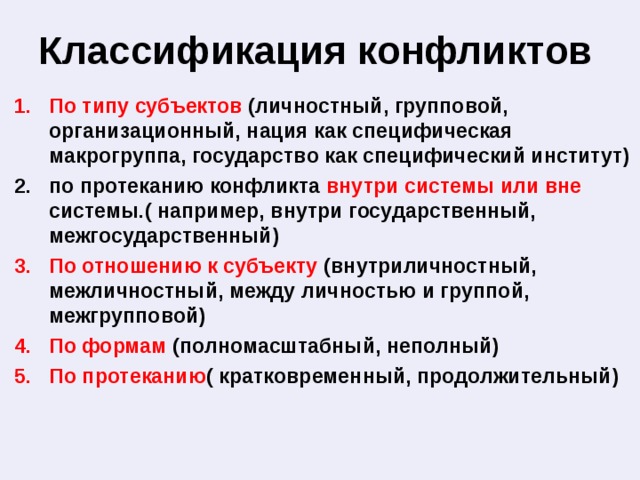 Классификация конфликтов

1. По типу субъектов (личностный, групповой, организационный, нация как специфическая макрогруппа, государство как специфический институт)
2. по протеканию конфликта внутри системы или вне системы.( например, внутри государственный, межгосударственный)
3. По отношению к субъекту (внутриличностный, межличностный, между личностью и группой, межгрупповой)
4. По формам (полномасштабный, неполный)
5. По протеканию( кратковременный, продолжительный)